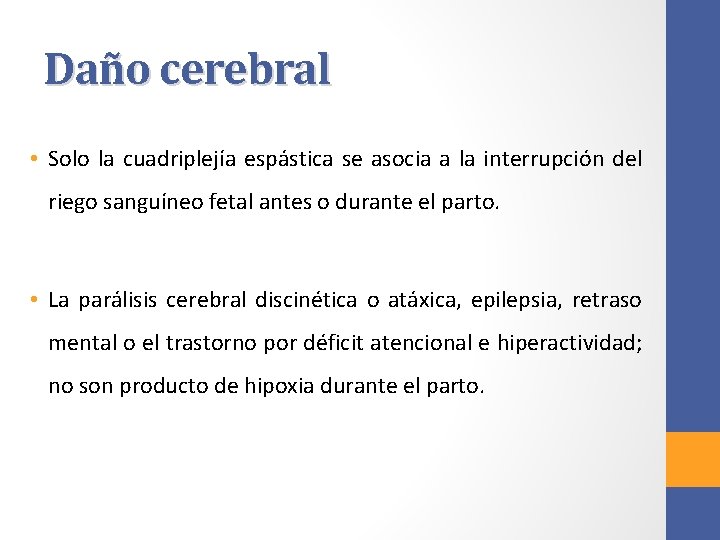 Daño cerebral

• Solo la cuadriplejía espástica se asocia a la interrupción del riego sanguíneo fetal antes o durante el parto.

• La parálisis cerebral discinética o atáxica, epilepsia, retraso mental o el trastorno por déficit atencional e hiperactividad; no son producto de hipoxia durante el parto.